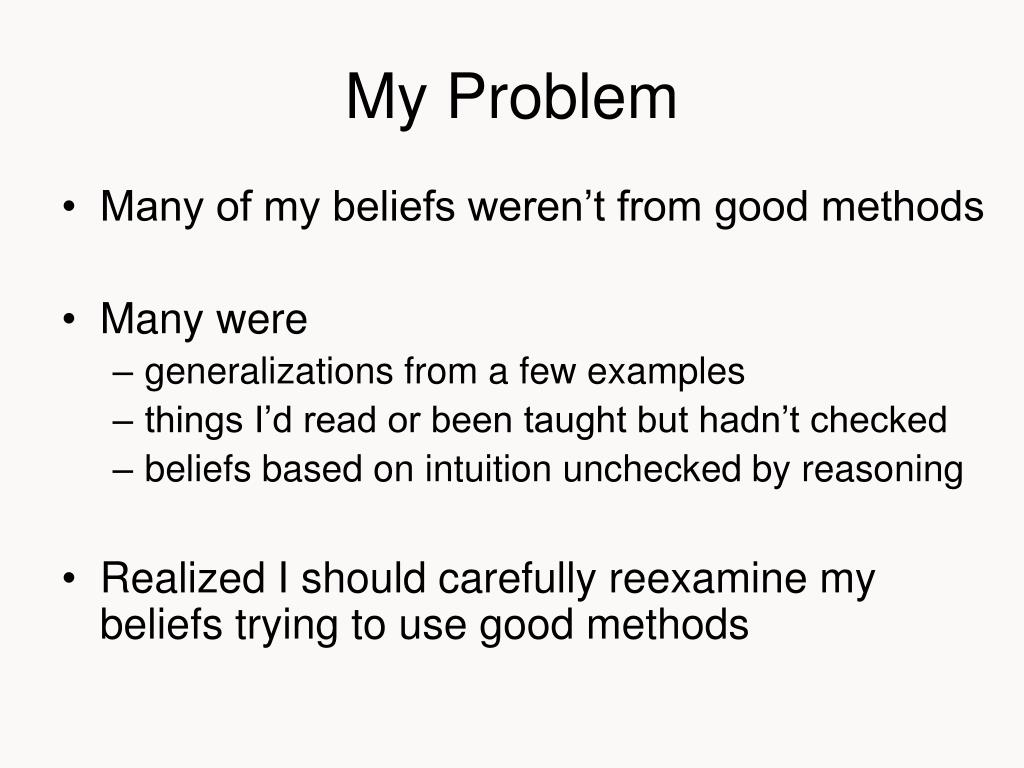 My Problem

• Many of my beliefs weren’t from good methods

• Many were
– generalizations from a few examples
– things I’d read or been taught but hadn’t checked
– beliefs based on intuition unchecked by reasoning

• Realized I should carefully reexamine my beliefs trying to use good methods